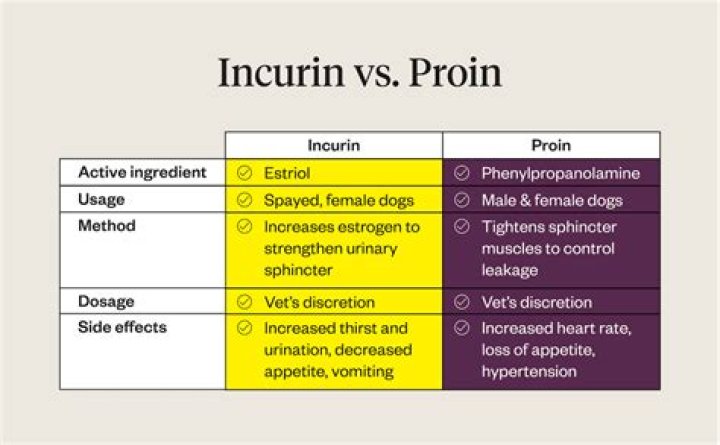 Incurin vs. Proin

| | Incurin | Proin |
|---|---|---|
| Active ingredient | Estriol | Phenylpropanolamine |
| Usage | Spayed, female dogs | Male & female dogs |
| Method | Increases estrogen to strengthen urinary sphincter | Tightens sphincter muscles to control leakage |
| Dosage | Vet's discretion | Vet's discretion |
| Side effects | Increased thirst and urination, decreased appetite, vomiting | Increased heart rate, loss of appetite, hypertension |